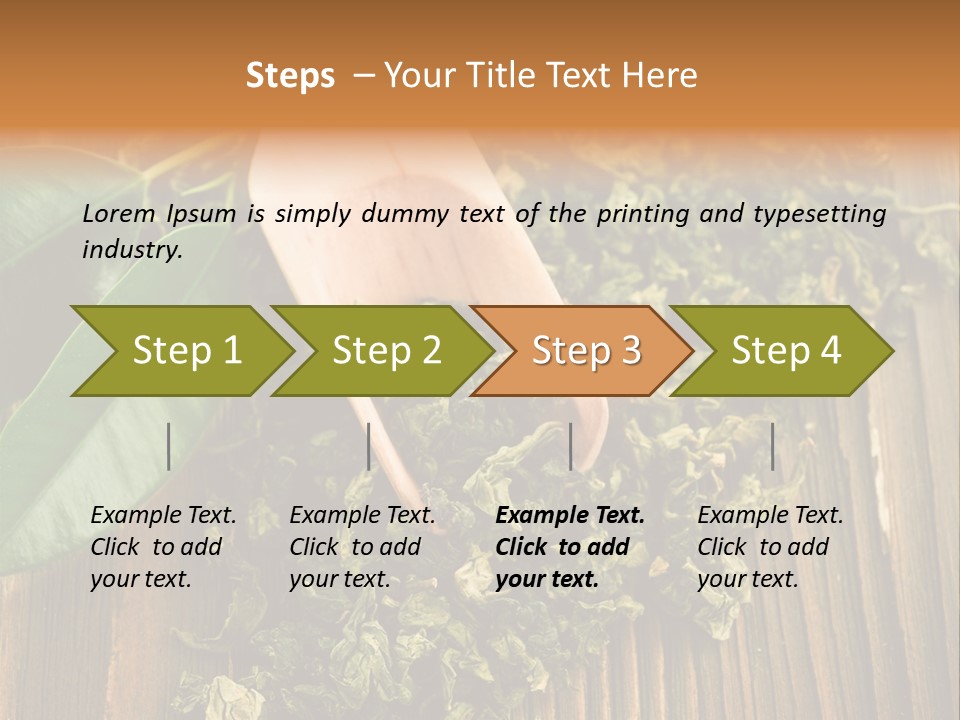 Steps – Your Title Text Here

Lorem Ipsum is simply dummy text of the printing and typesetting industry.

Step 1

Step 2

Step 3

Step 4

Example Text. Click to add your text.

Example Text. Click to add your text.

Example Text. Click to add your text.

Example Text. Click to add your text.